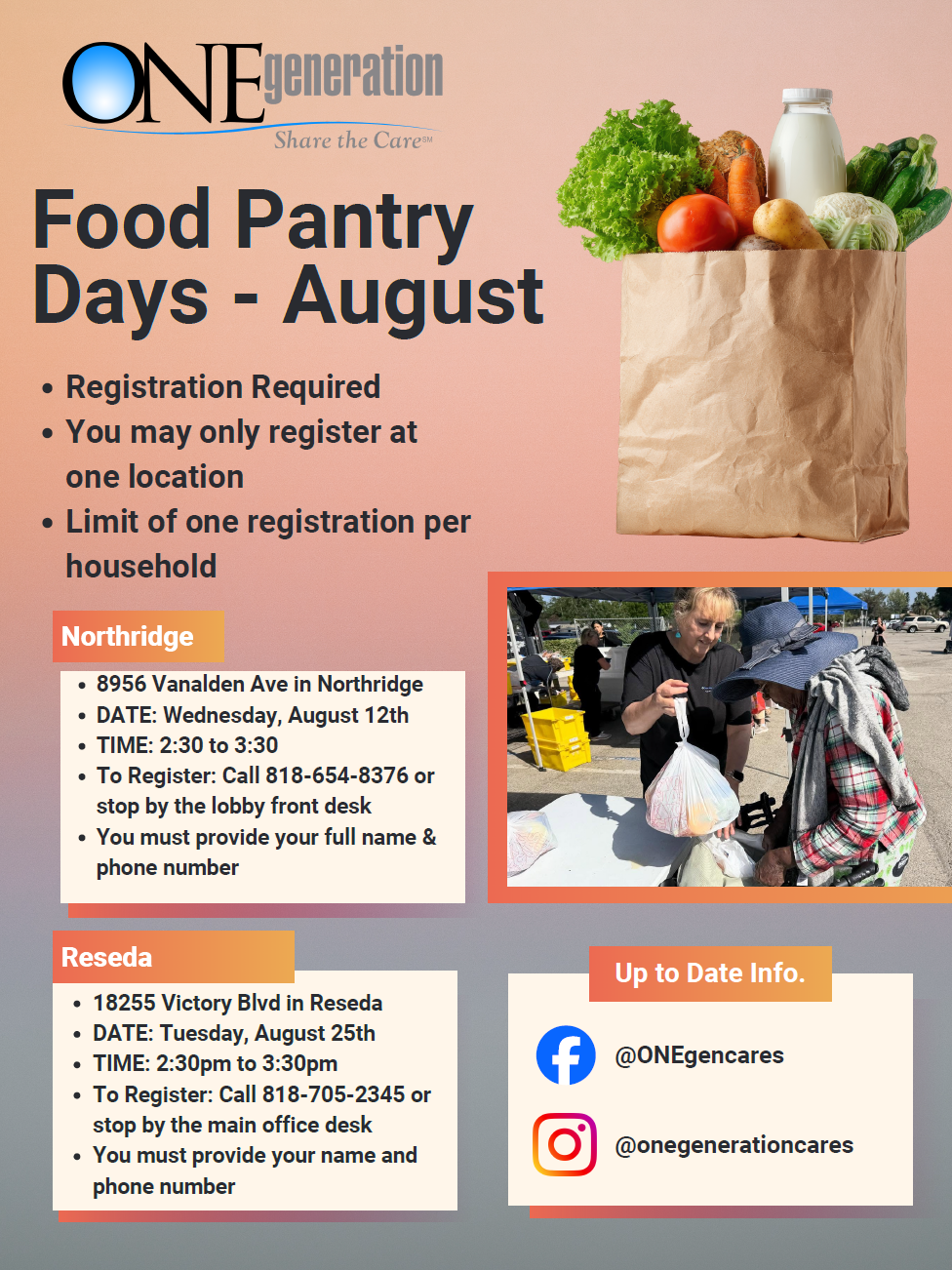 ONEgeneration
Share the Care℠

Food Pantry Days - August

• Registration Required
• You may only register at one location
• Limit of one registration per household

Northridge

• 8956 Vanalden Ave in Northridge
• DATE: Wednesday, August 12th
• TIME: 2:30 to 3:30
• To Register: Call 818-654-8376 or stop by the lobby front desk
• You must provide your full name & phone number

Reseda

• 18255 Victory Blvd in Reseda
• DATE: Tuesday, August 25th
• TIME: 2:30pm to 3:30pm
• To Register: Call 818-705-2345 or stop by the main office desk
• You must provide your name and phone number

Up to Date Info.

@ONEgencares

@onegenerationcares